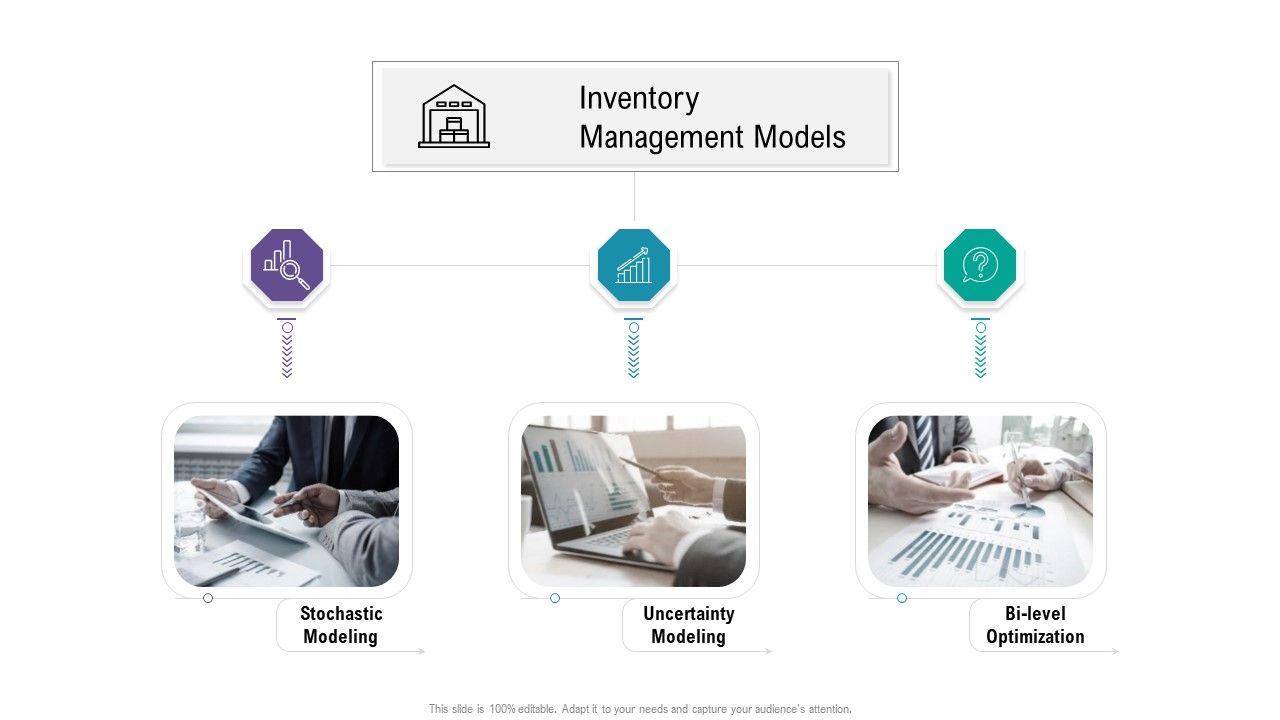 Inventory Management Models

Stochastic Modeling

Uncertainty Modeling

Bi-level Optimization

This slide is 100% editable. Adapt it to your needs and capture your audience's attention.